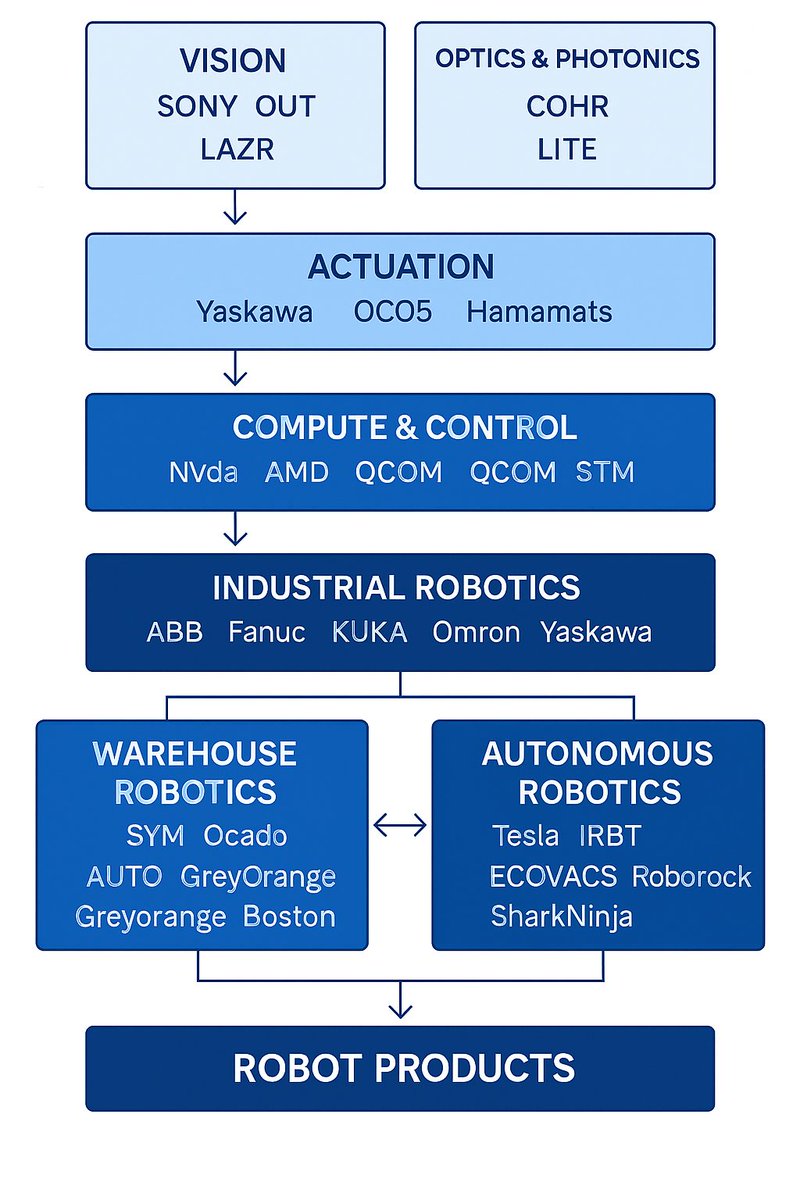 VISION
SONY OUT
LAZR

OPTICS & PHOTONICS
COHR
LITE

ACTUATION
Yaskawa OCO5 Hamamats

COMPUTE & CONTROL
NVda AMD QCOM QCOM STM

INDUSTRIAL ROBOTICS
ABB Fanuc KUKA Omron Yaskawa

WAREHOUSE ROBOTICS
SYM Ocado
AUTO GreyOrange
Greyorange Boston

AUTONOMOUS ROBOTICS
Tesla IRBT
ECOVACS Roborock
SharkNinja

ROBOT PRODUCTS